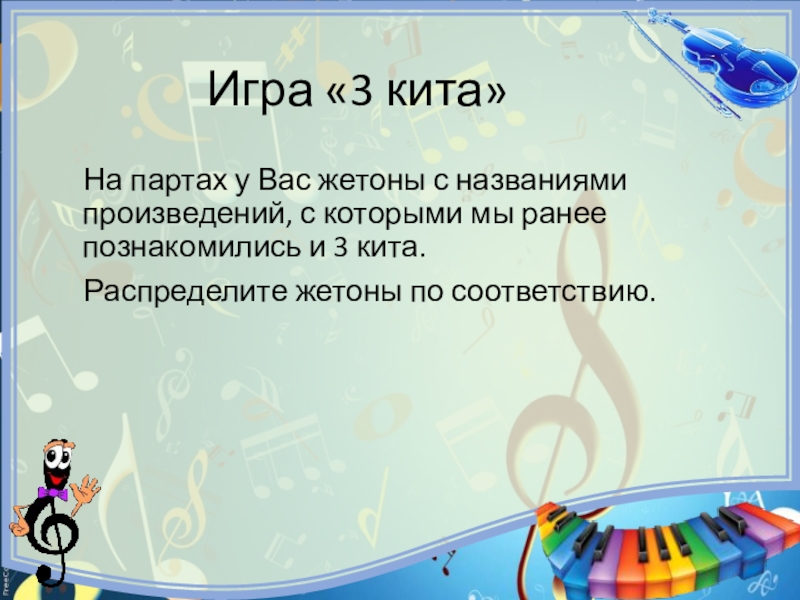 Игра «3 кита»

На партах у Вас жетоны с названиями произведений, с которыми мы ранее познакомились и 3 кита.

Распределите жетоны по соответствию.